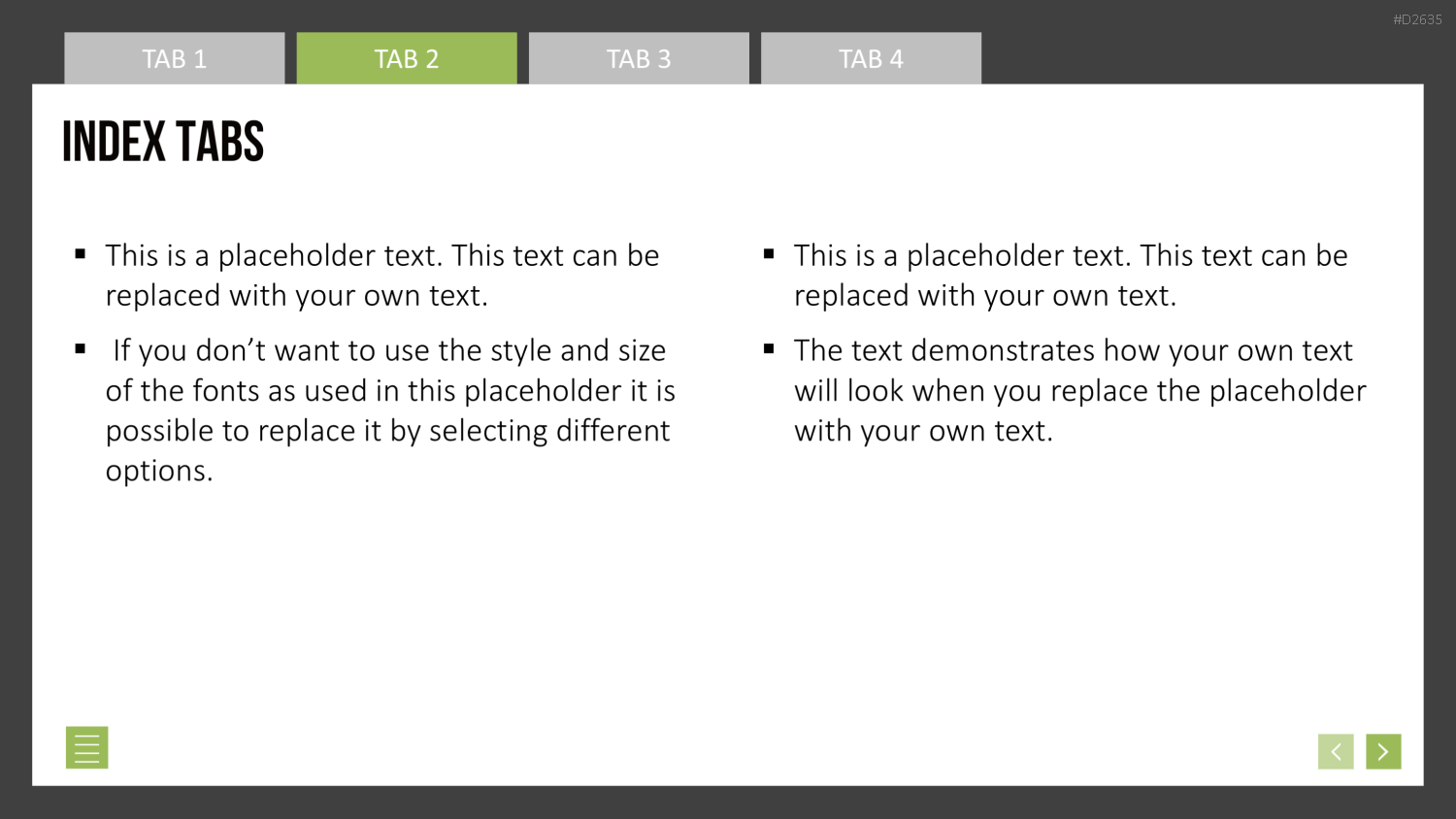 #D2635

TAB 1

TAB 2

TAB 3

TAB 4

INDEX TABS

• This is a placeholder text. This text can be replaced with your own text.

• If you don't want to use the style and size of the fonts as used in this placeholder it is possible to replace it by selecting different options.

• This is a placeholder text. This text can be replaced with your own text.

• The text demonstrates how your own text will look when you replace the placeholder with your own text.